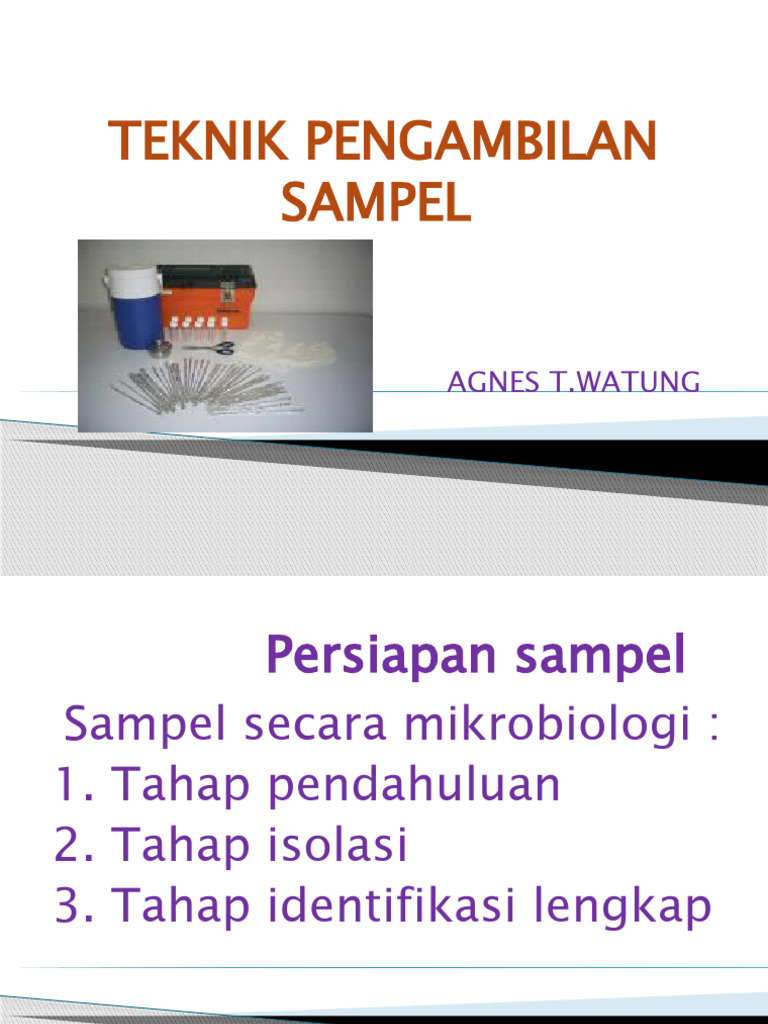 TEKNIK PENGAMBILAN SAMPEL

AGNES T.WATUNG

Persiapan sampel

Sampel secara mikrobiologi :
1. Tahap pendahuluan
2. Tahap isolasi
3. Tahap identifikasi lengkap